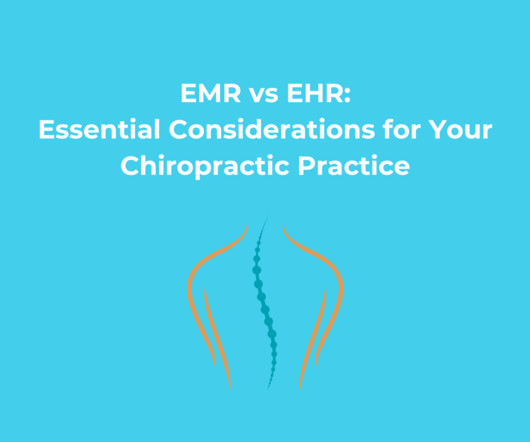 EMR vs EHR:
Essential Considerations for Your Chiropractic Practice